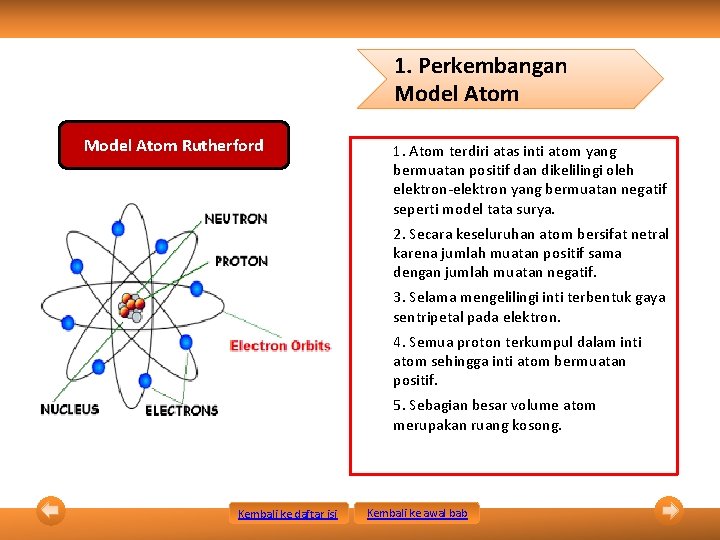 1. Perkembangan Model Atom

Model Atom Rutherford

NEUTRON

PROTON

Electron Orbits

NUCLEUS

ELECTRONS

1. Atom terdiri atas inti atom yang bermuatan positif dan dikelilingi oleh elektron-elektron yang bermuatan negatif seperti model tata surya.

2. Secara keseluruhan atom bersifat netral karena jumlah muatan positif sama dengan jumlah muatan negatif.

3. Selama mengelilingi inti terbentuk gaya sentripetal pada elektron.

4. Semua proton terkumpul dalam inti atom sehingga inti atom bermuatan positif.

5. Sebagian besar volume atom merupakan ruang kosong.

Kembali ke daftar isi

Kembali ke awal bab